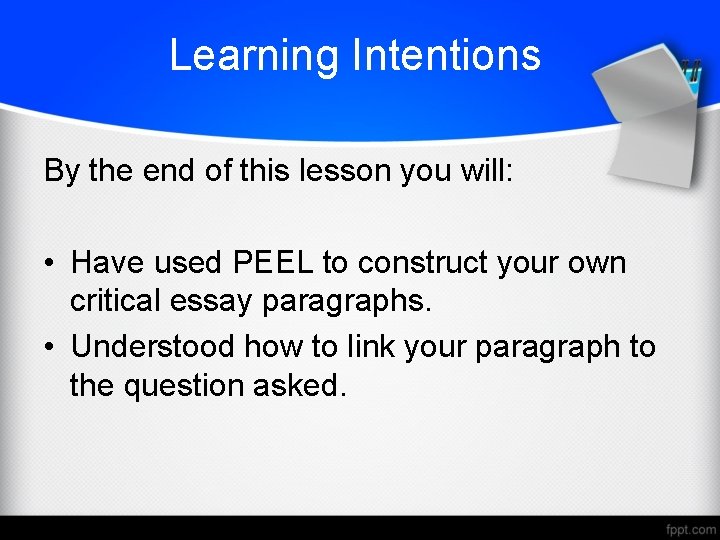 Learning Intentions

By the end of this lesson you will:

• Have used PEEL to construct your own critical essay paragraphs.
• Understood how to link your paragraph to the question asked.

fppt.com